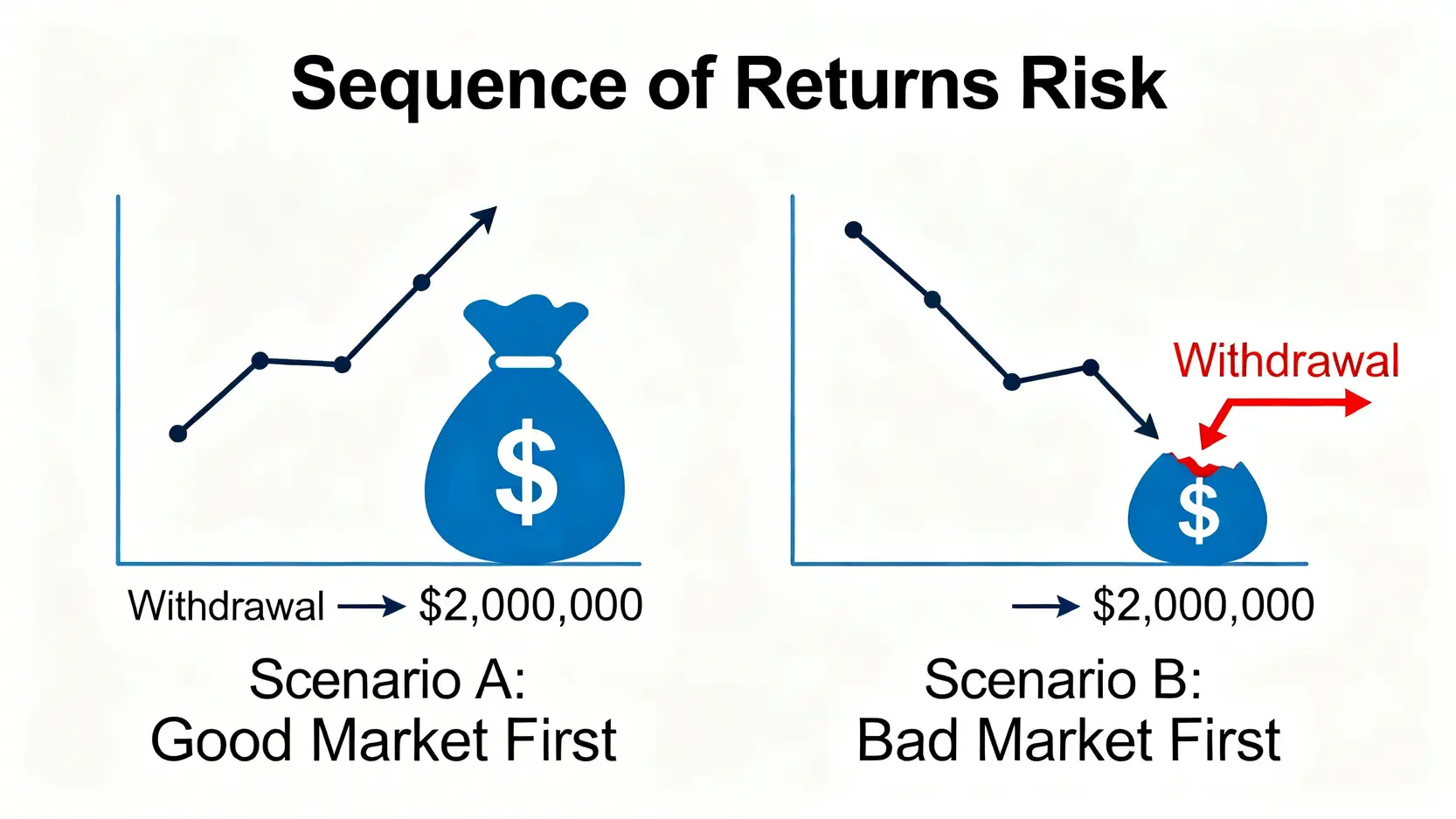 Sequence of Returns Risk

$

Withdrawal → $2,000,000

Scenario A:
Good Market First

Withdrawal

$

→ $2,000,000

Scenario B:
Bad Market First